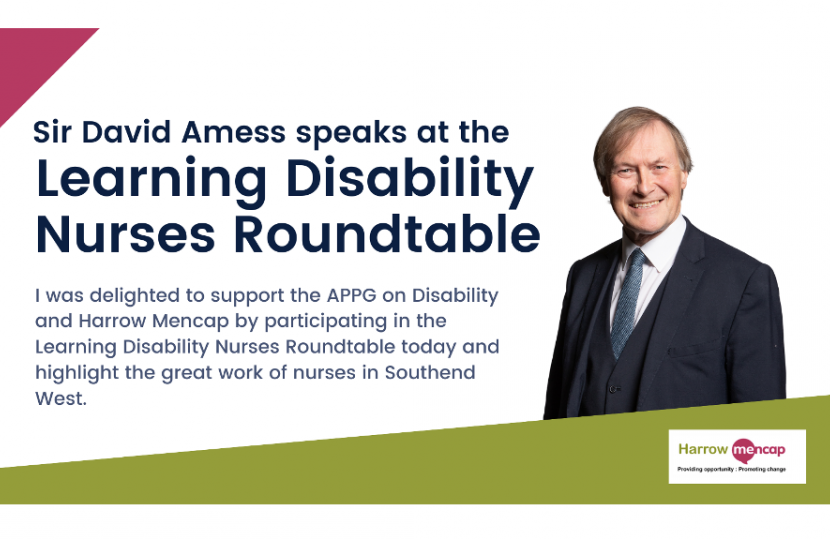 Sir David Amess speaks at the
Learning Disability Nurses Roundtable

I was delighted to support the APPG on Disability and Harrow Mencap by participating in the Learning Disability Nurses Roundtable today and highlight the great work of nurses in Southend West.

Harrow mencap
Providing opportunity : Promoting change